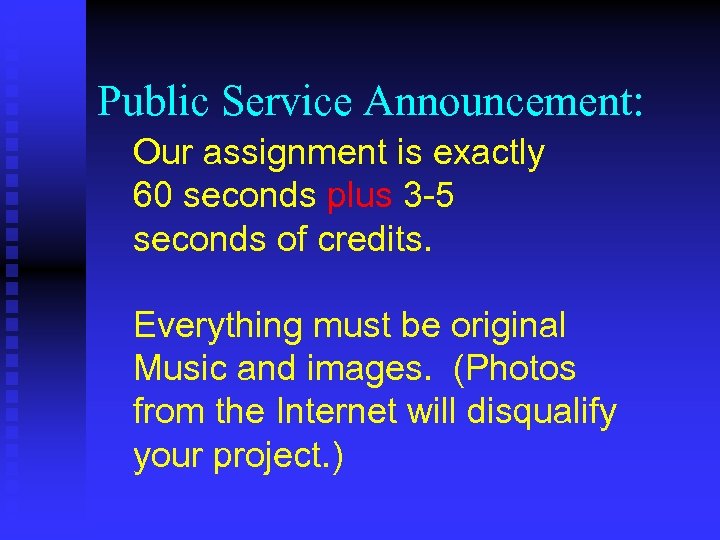 Public Service Announcement:

Our assignment is exactly 60 seconds plus 3-5 seconds of credits.

Everything must be original Music and images. (Photos from the Internet will disqualify your project.)